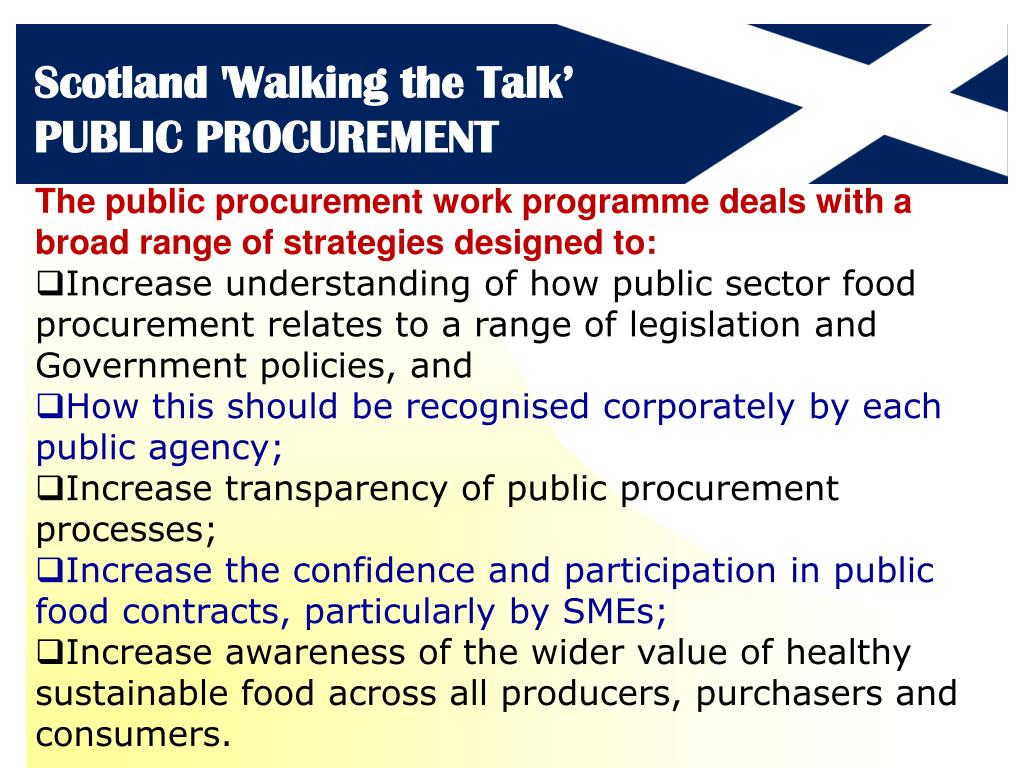 Scotland 'Walking the Talk'
PUBLIC PROCUREMENT

The public procurement work programme deals with a broad range of strategies designed to:

❑Increase understanding of how public sector food procurement relates to a range of legislation and Government policies, and
❑How this should be recognised corporately by each public agency;
❑Increase transparency of public procurement processes;
❑Increase the confidence and participation in public food contracts, particularly by SMEs;
❑Increase awareness of the wider value of healthy sustainable food across all producers, purchasers and consumers.